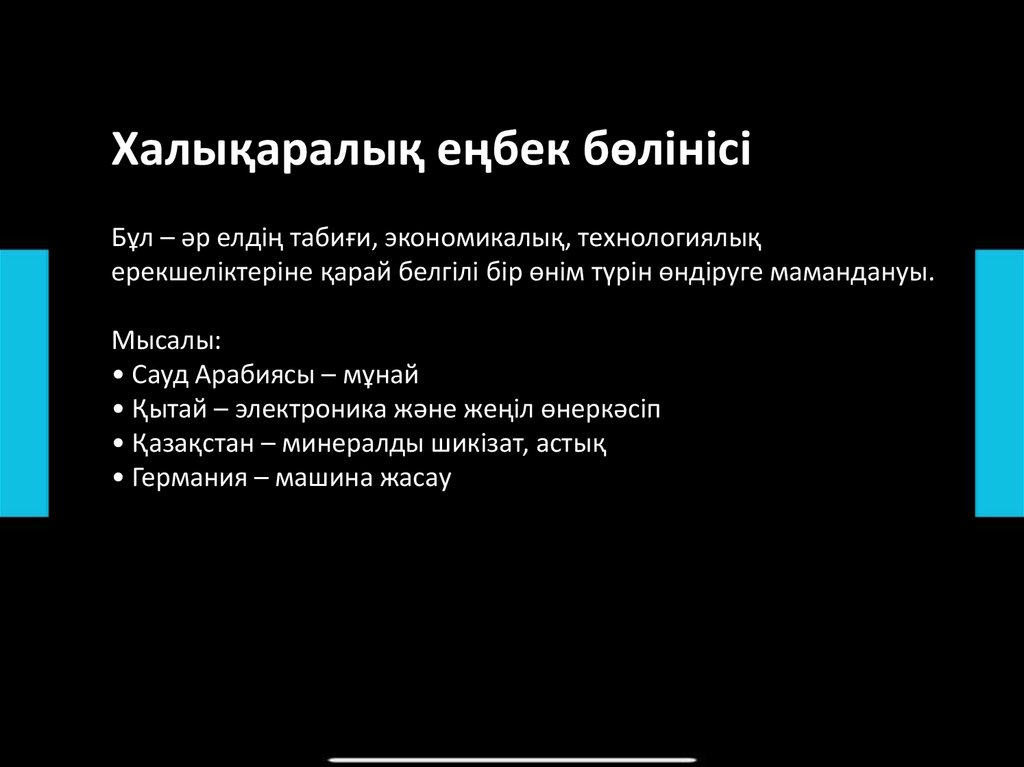 Халықаралық еңбек бөлінісі

Бұл – әр елдің табиғи, экономикалық, технологиялық ерекшеліктеріне қарай белгілі бір өнім түрін өндіруге мамандануы.

Мысалы:
• Сауд Арабиясы – мұнай
• Қытай – электроника және жеңіл өнеркәсіп
• Қазақстан – минералды шикізат, астық
• Германия – машина жасау